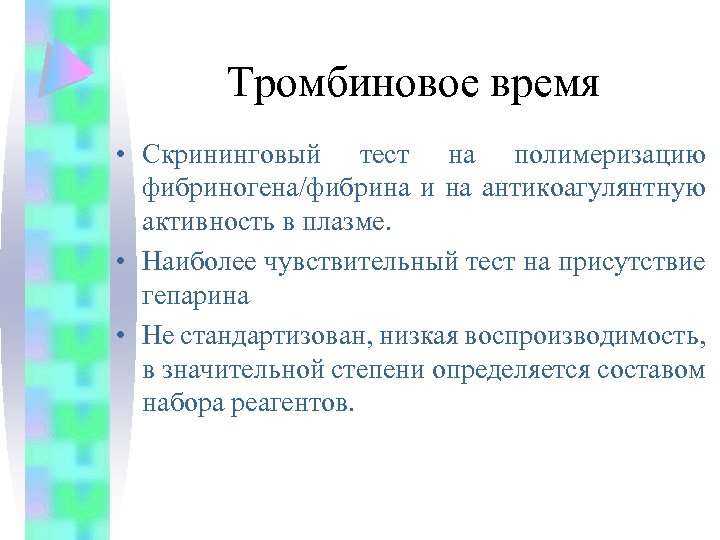 Тромбиновое время

• Скрининговый тест на полимеризацию фибриногена/фибрина и на антикоагулянтную активность в плазме.

• Наиболее чувствительный тест на присутствие гепарина

• Не стандартизован, низкая воспроизводимость, в значительной степени определяется составом набора реагентов.